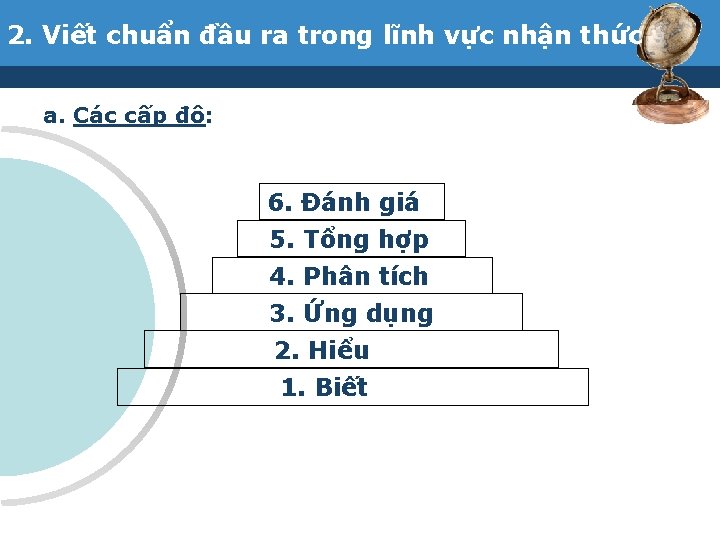 2. Viết chuẩn đầu ra trong lĩnh vực nhận thức

a. Các cấp độ:

6. Đánh giá

5. Tổng hợp

4. Phân tích

3. Ứng dụng

2. Hiểu

1. Biết